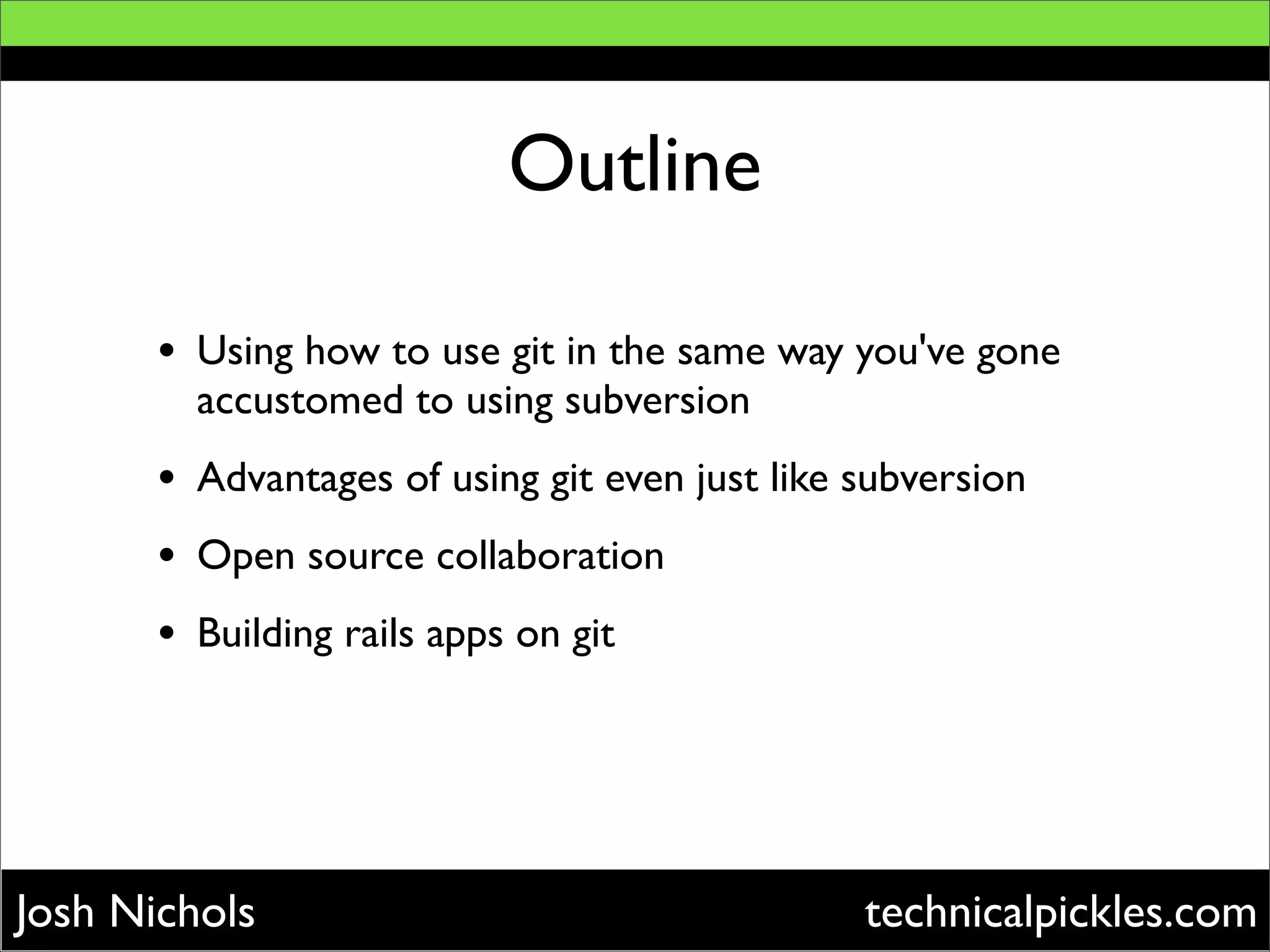 Outline

• Using how to use git in the same way you've gone accustomed to using subversion

• Advantages of using git even just like subversion

• Open source collaboration

• Building rails apps on git

Josh Nichols

technicalpickles.com